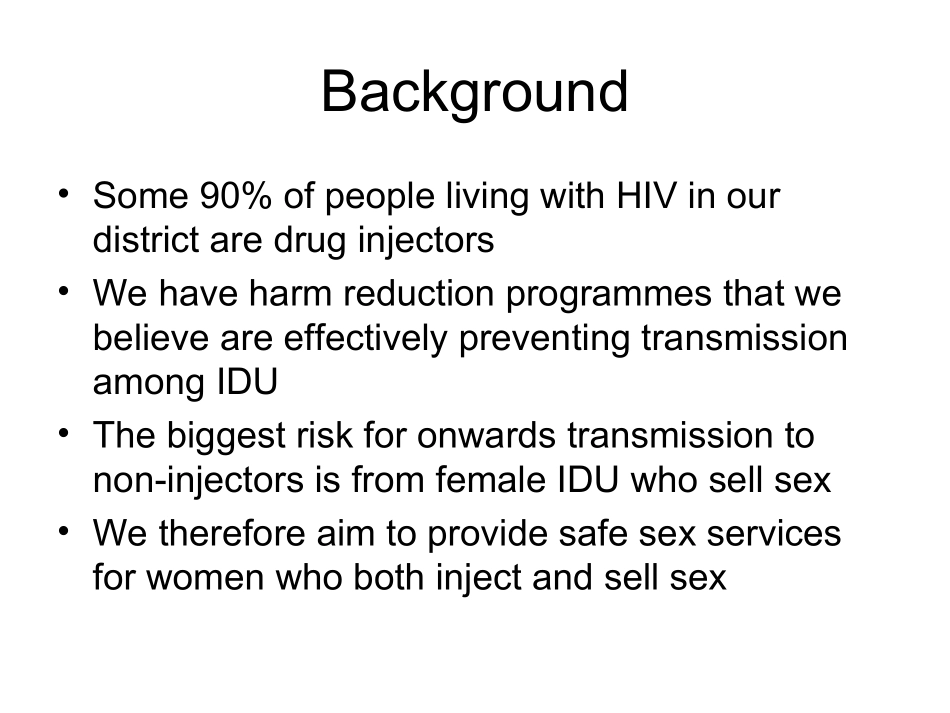 Background

• Some 90% of people living with HIV in our district are drug injectors
• We have harm reduction programmes that we believe are effectively preventing transmission among IDU
• The biggest risk for onwards transmission to non-injectors is from female IDU who sell sex
• We therefore aim to provide safe sex services for women who both inject and sell sex